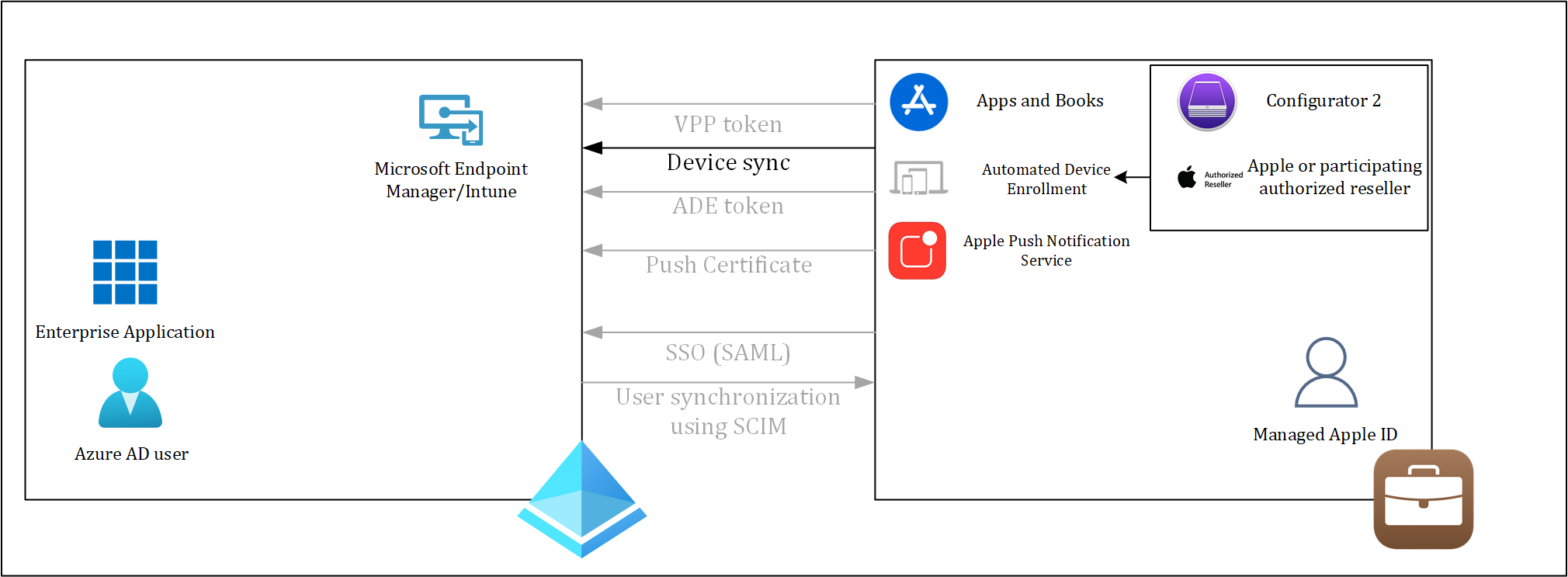 Microsoft Endpoint Manager/Intune

Enterprise Application

Azure AD user

VPP token

Device sync

ADE token

Push Certificate

SSO (SAML)

User synchronization using SCIM

Apps and Books

Automated Device Enrollment

Apple Push Notification Service

Configurator 2

Authorized Reseller

Apple or participating authorized reseller

Managed Apple ID